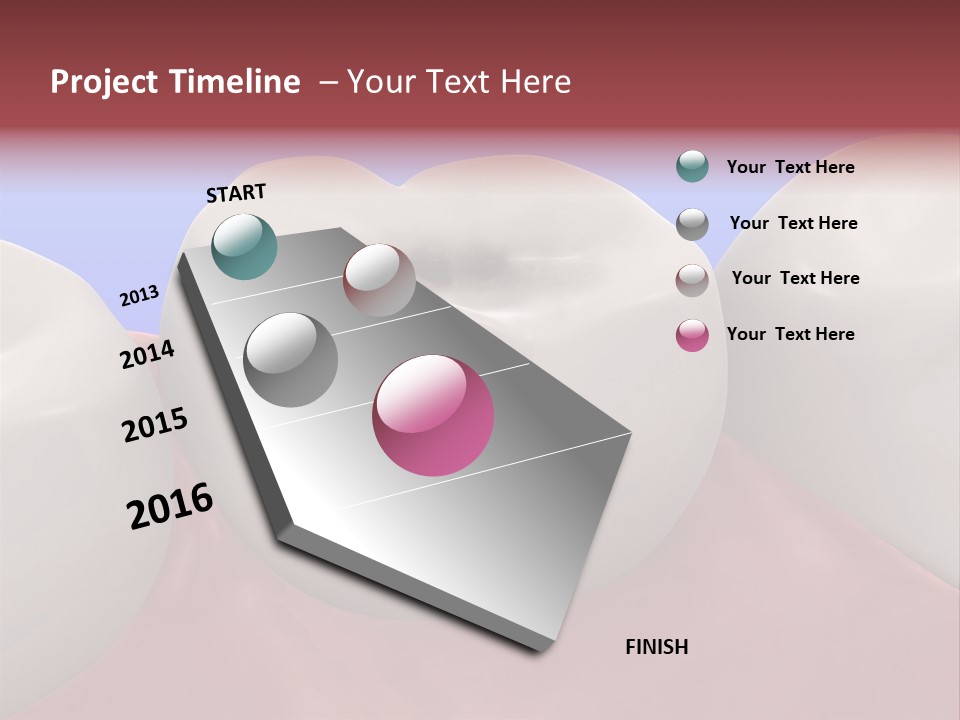 Project Timeline – Your Text Here

START

2013

2014

2015

2016

FINISH

Your Text Here

Your Text Here

Your Text Here

Your Text Here